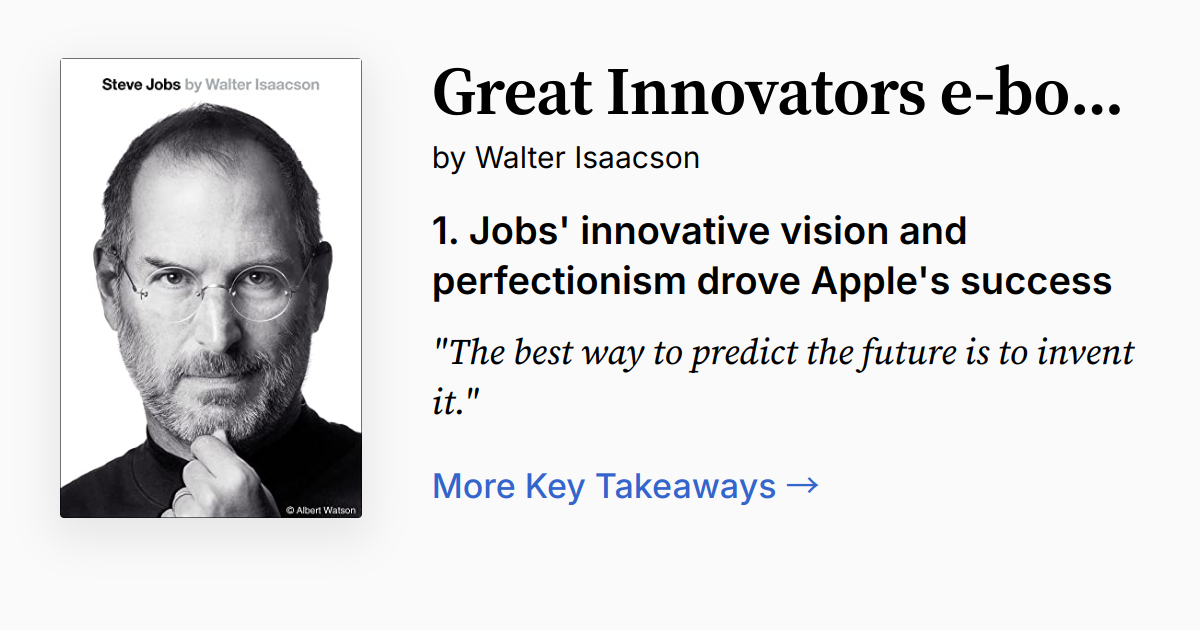 Steve Jobs by Walter Isaacson

© Albert Watson

Great Innovators e-bo...

by Walter Isaacson

1. Jobs' innovative vision and perfectionism drove Apple's success

"The best way to predict the future is to invent it."

More Key Takeaways →